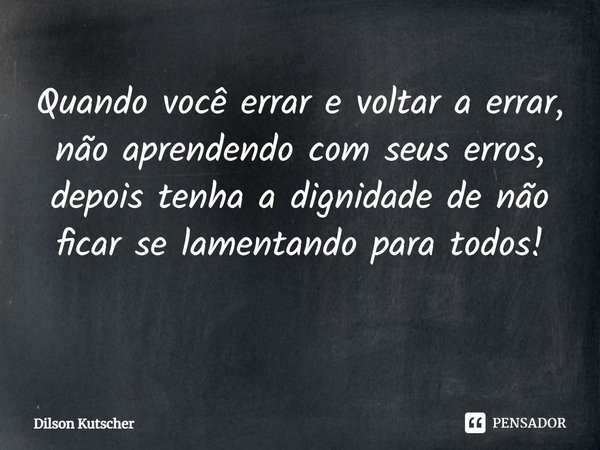 Quando você errar e voltar a errar, não aprendendo com seus erros, depois tenha a dignidade de não ficar se lamentando para todos!

Dilson Kutscher

PENSADOR